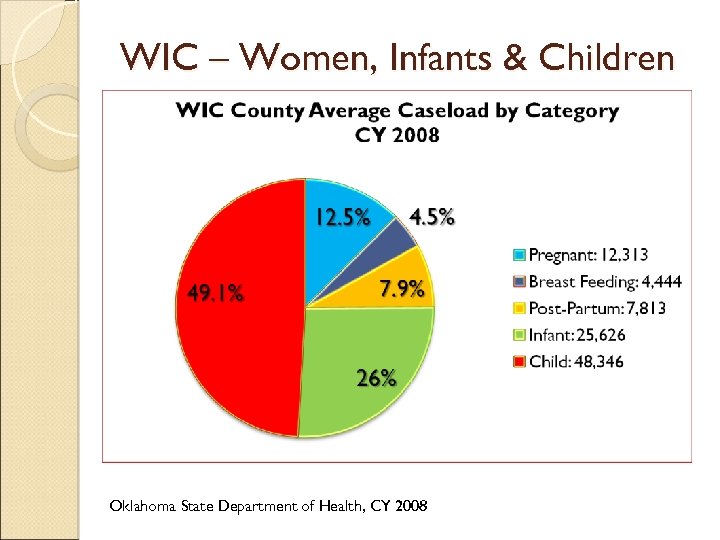 WIC – Women, Infants & Children

WIC County Average Caseload by Category
CY 2008

12.5%
4.5%
7.9%
26%
49.1%

Pregnant: 12,313
Breast Feeding: 4,444
Post-Partum: 7,813
Infant: 25,626
Child: 48,346

Oklahoma State Department of Health, CY 2008